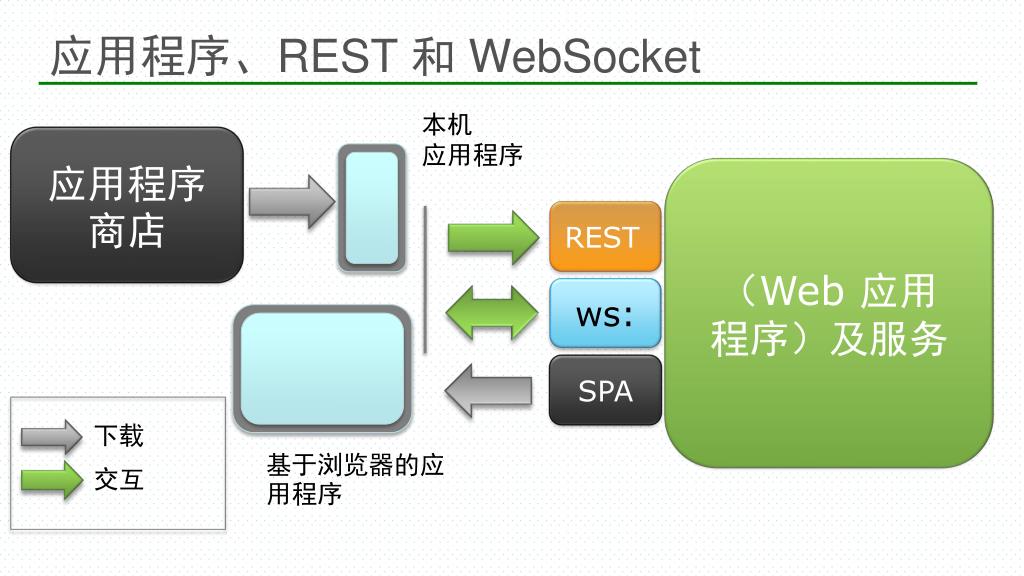 应用程序、REST 和 WebSocket

应用程序商店

本机应用程序

REST

ws:

SPA

（Web 应用程序）及服务

基于浏览器的应用程序

下载

交互